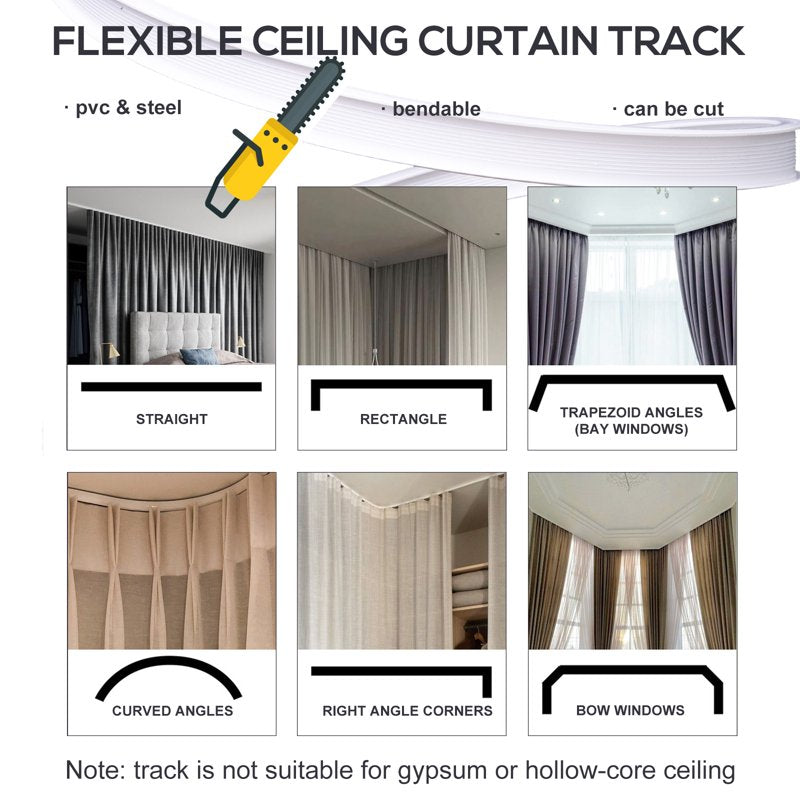 FLEXIBLE CEILING CURTAIN TRACK

· pvc & steel

· bendable

· can be cut

STRAIGHT

RECTANGLE

TRAPEZOID ANGLES (BAY WINDOWS)

CURVED ANGLES

RIGHT ANGLE CORNERS

BOW WINDOWS

Note: track is not suitable for gypsum or hollow-core ceiling